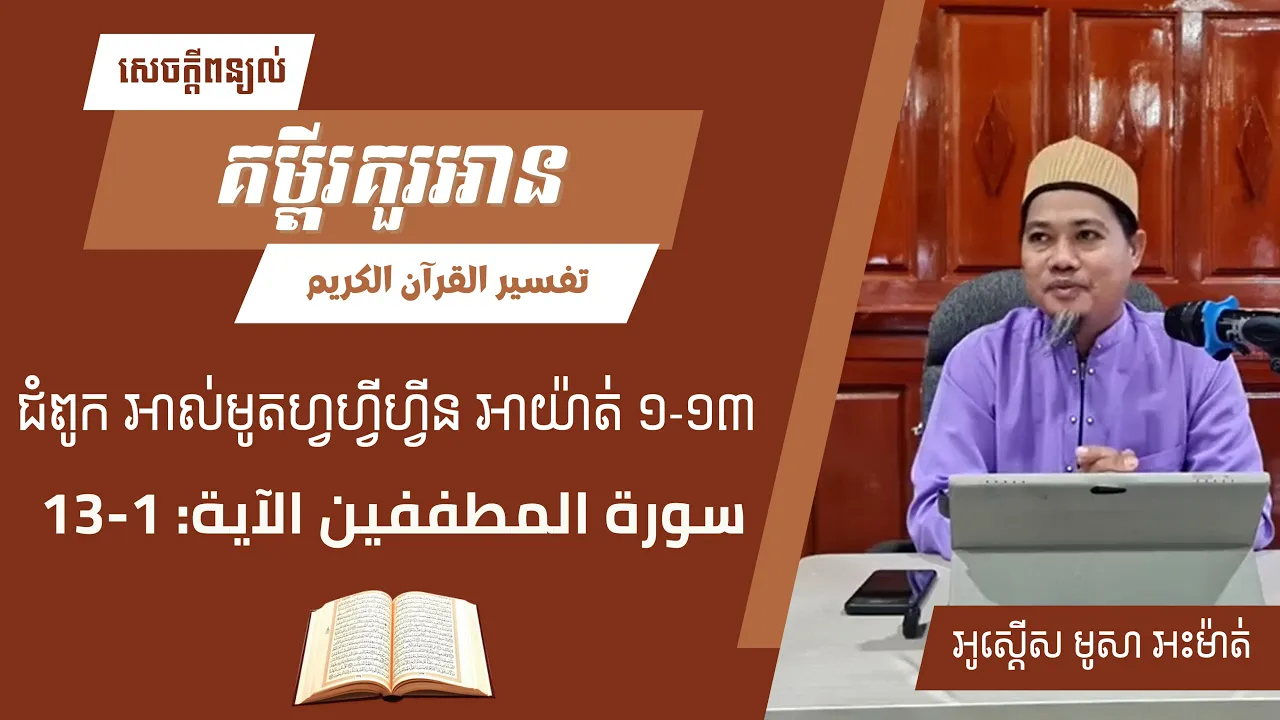 សេចក្តីពន្យល់

គម្ពីរគួរអាន

تفسير القرآن الكريم

ជំពូក អាល់មូតហ្វហ្វីហ្វីន អាយ៉ាត់ ១-១៣

سورة المطففين الآية: 1-13

អូស្តើស មូសា អះម៉ាត់